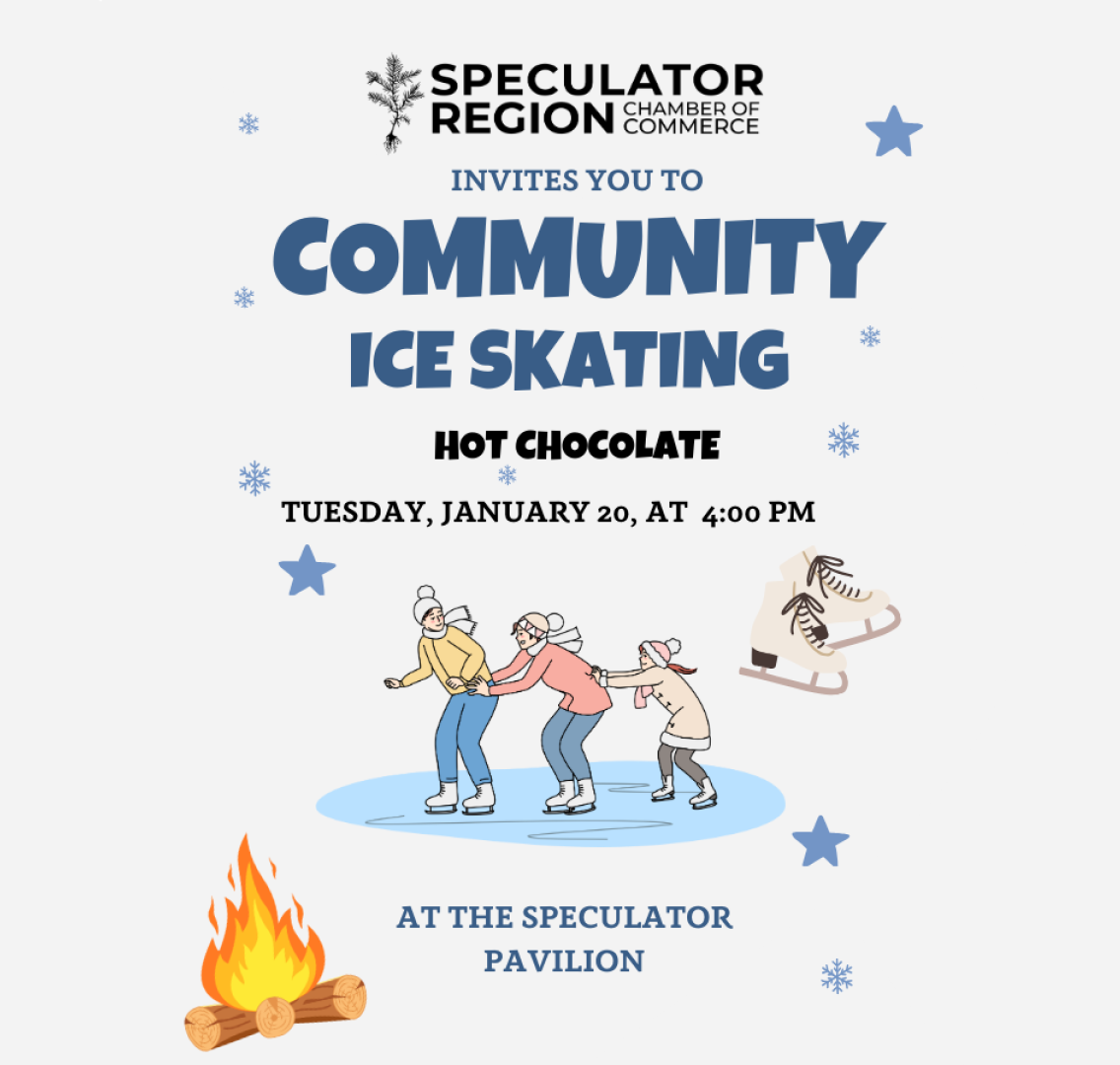 SPECULATOR REGION CHAMBER OF COMMERCE

INVITES YOU TO

COMMUNITY ICE SKATING

HOT CHOCOLATE

TUESDAY, JANUARY 20, AT 4:00 PM

AT THE SPECULATOR PAVILION